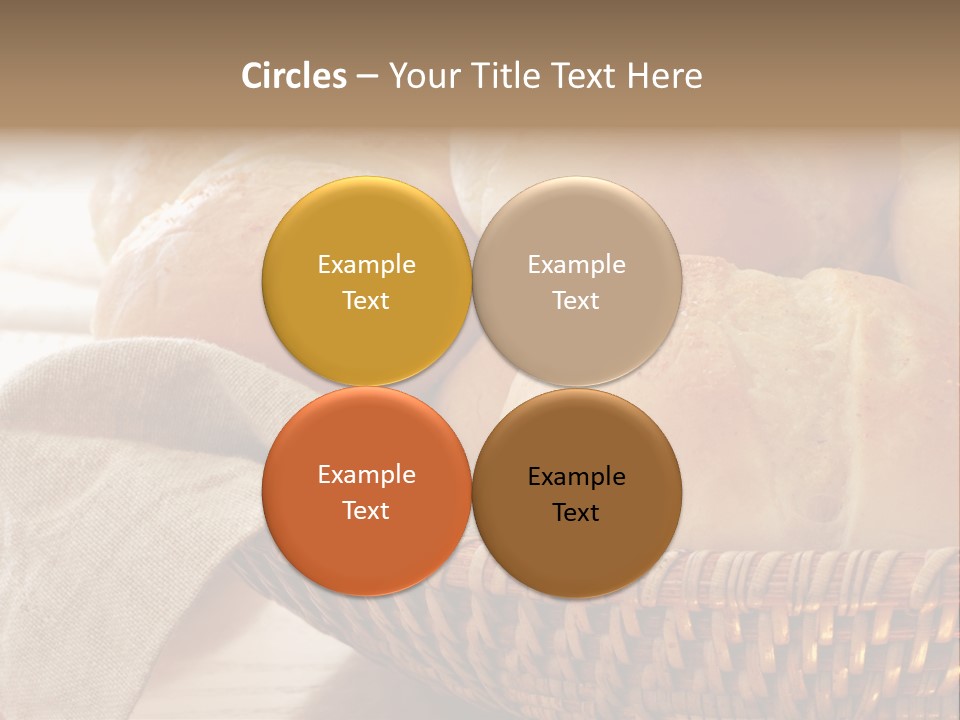 Circles – Your Title Text Here

Example Text

Example Text

Example Text

Example Text